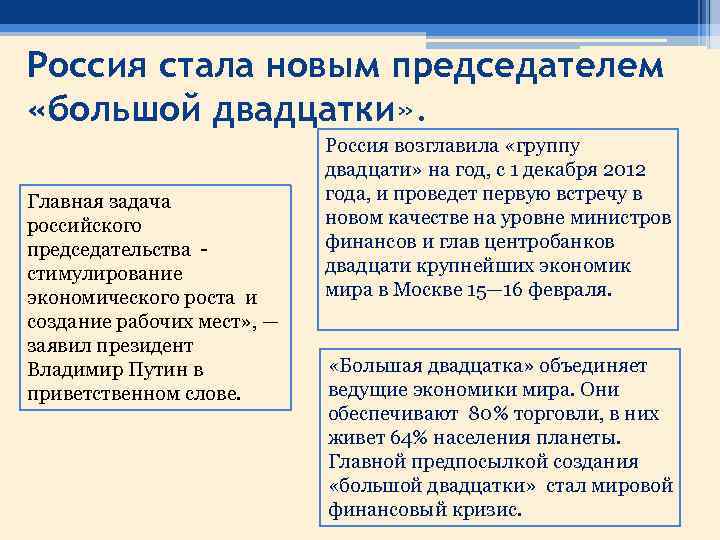 Россия стала новым председателем «большой двадцатки».

Главная задача российского председательства - стимулирование экономического роста и создание рабочих мест», — заявил президент Владимир Путин в приветственном слове.

Россия возглавила «группу двадцати» на год, с 1 декабря 2012 года, и проведет первую встречу в новом качестве на уровне министров финансов и глав центробанков двадцати крупнейших экономик мира в Москве 15—16 февраля.

«Большая двадцатка» объединяет ведущие экономики мира. Они обеспечивают 80% торговли, в них живет 64% населения планеты. Главной предпосылкой создания «большой двадцатки» стал мировой финансовый кризис.